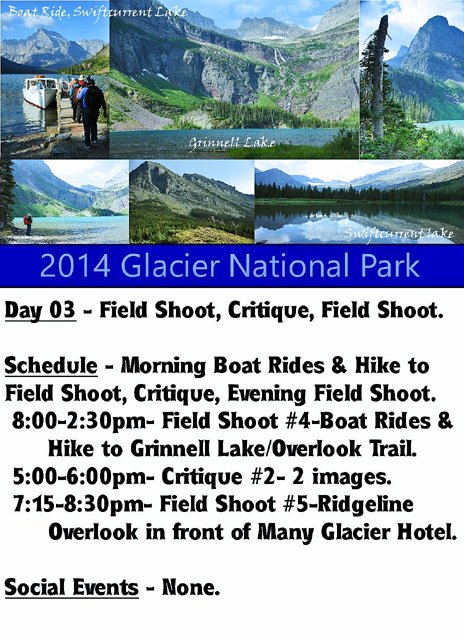 Boat Ride, Swiftcurrent Lake

Grinnell Lake

Swiftcurrent Lake

2014 Glacier National Park

Day 03 - Field Shoot, Critique, Field Shoot.

Schedule - Morning Boat Rides & Hike to Field Shoot, Critique, Evening Field Shoot.
8:00-2:30pm- Field Shoot #4-Boat Rides & Hike to Grinnell Lake/Overlook Trail.
5:00-6:00pm- Critique #2- 2 images.
7:15-8:30pm- Field Shoot #5-Ridgeline Overlook in front of Many Glacier Hotel.

Social Events - None.